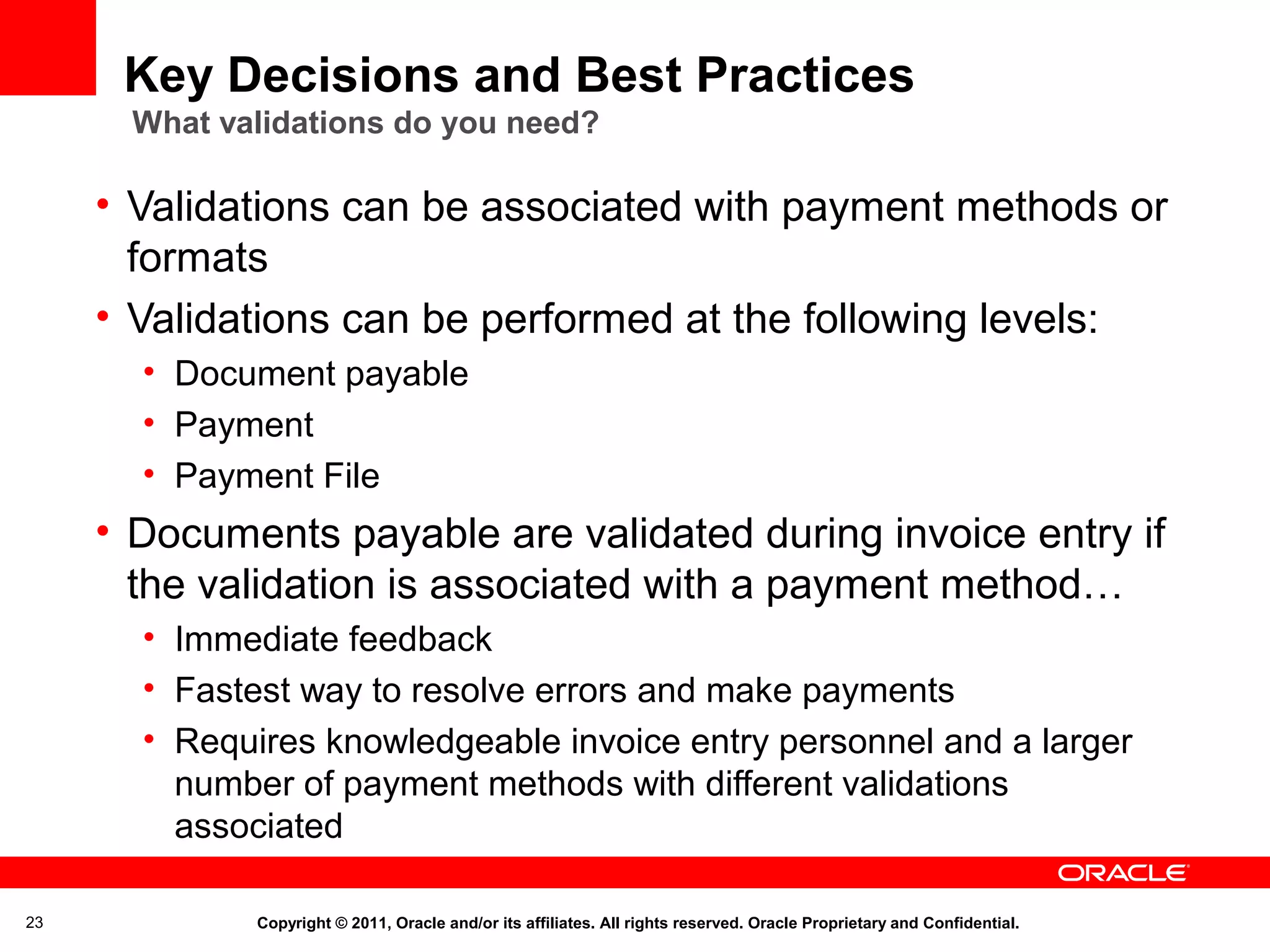 Key Decisions and Best Practices
What validations do you need?

• Validations can be associated with payment methods or formats
• Validations can be performed at the following levels:
  • Document payable
  • Payment
  • Payment File
• Documents payable are validated during invoice entry if the validation is associated with a payment method…
  • Immediate feedback
  • Fastest way to resolve errors and make payments
  • Requires knowledgeable invoice entry personnel and a larger number of payment methods with different validations associated

ORACLE

23

Copyright © 2011, Oracle and/or its affiliates. All rights reserved. Oracle Proprietary and Confidential.